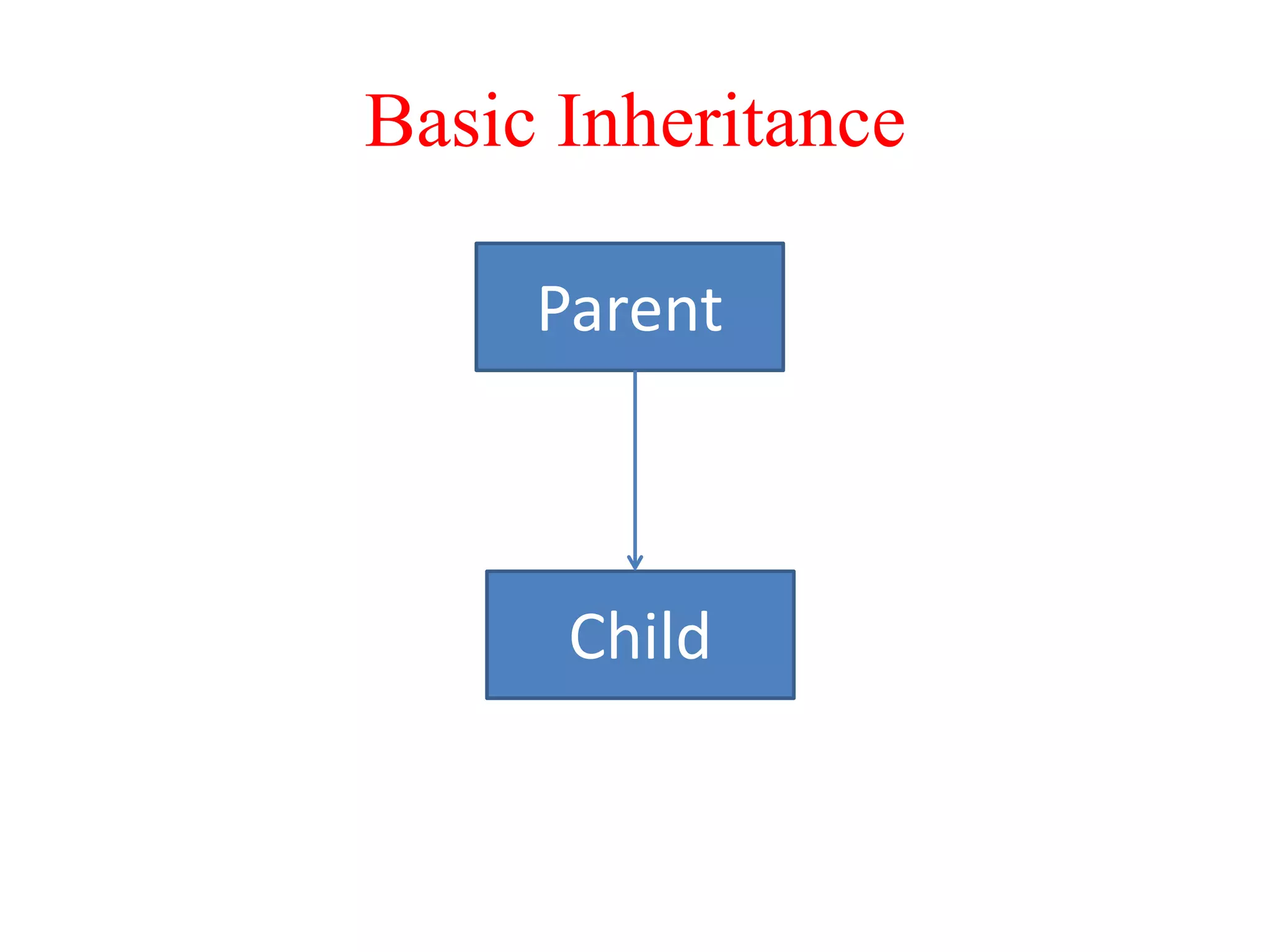 Basic Inheritance

Parent

Child